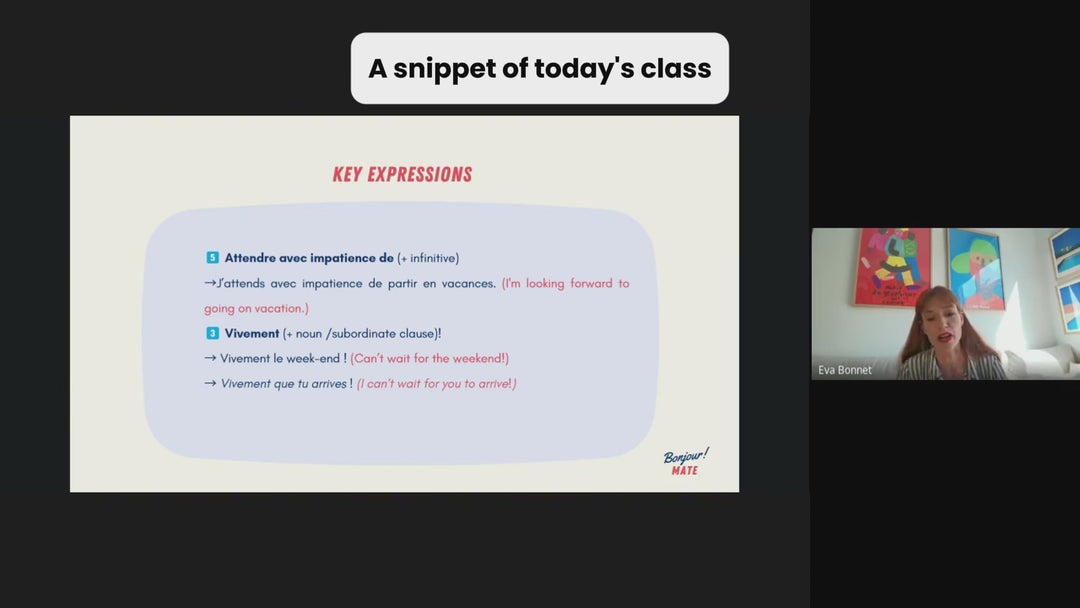 A snippet of today's class

KEY EXPRESSIONS

5 Attendre avec impatience de (+ infinitive)
→J'attends avec impatience de partir en vacances. (I'm looking forward to going on vacation.)
3 Vivement (+ noun /subordinate clause)!
→ Vivement le week-end ! (Can't wait for the weekend!)
→ Vivement que tu arrives ! (I can't wait for you to arrive!)

Bonjour! MATE

Eva Bonnet